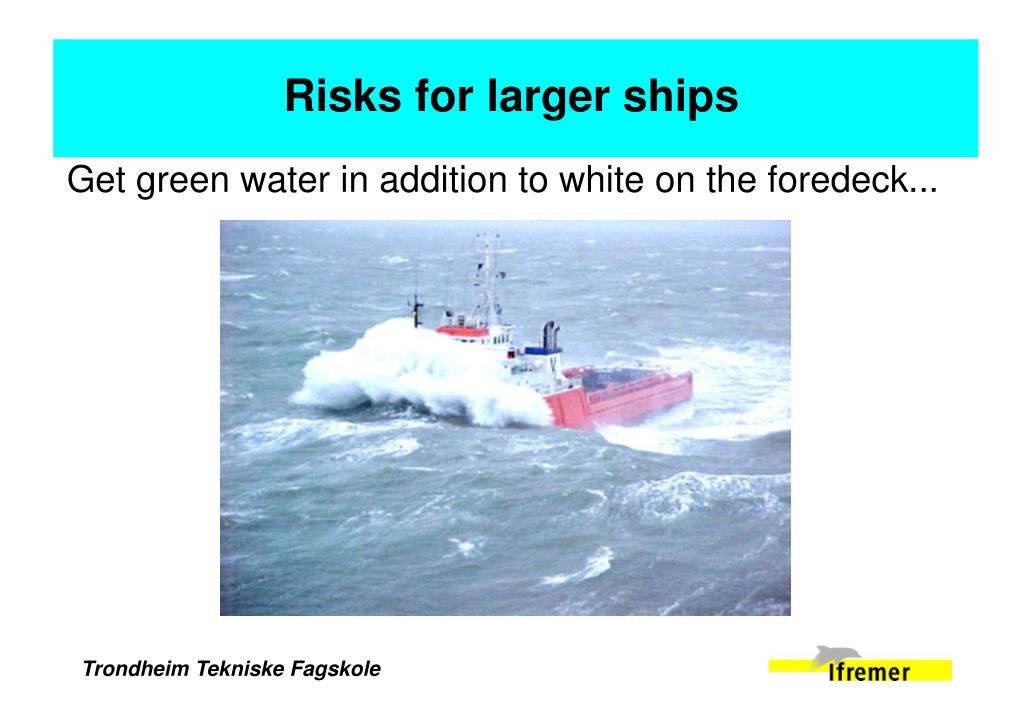 Risks for larger ships

Get green water in addition to white on the foredeck...

Trondheim Tekniske Fagskole

Ifremer